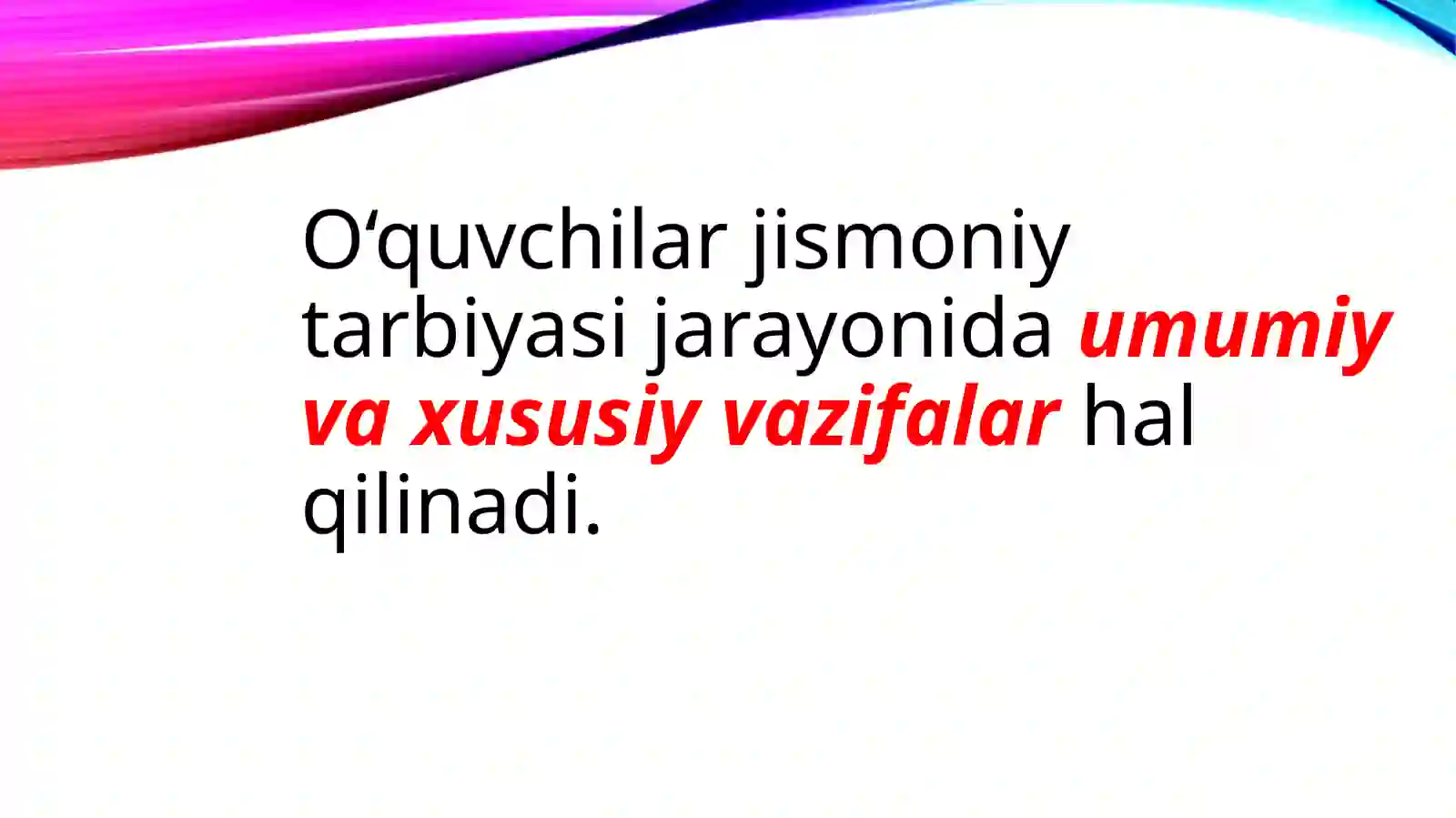 O‘quvchilar jismoniy tarbiyasi jarayonida umumiy va xususiy vazifalar hal qilinadi.